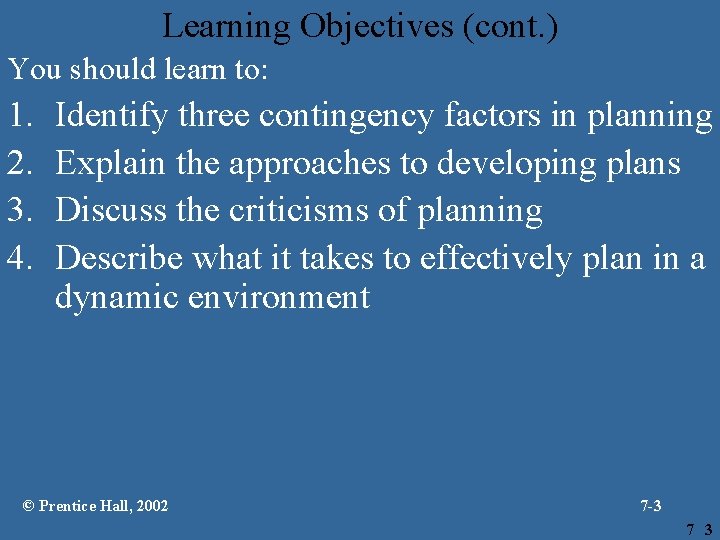 Learning Objectives (cont.)

You should learn to:

1. Identify three contingency factors in planning
2. Explain the approaches to developing plans
3. Discuss the criticisms of planning
4. Describe what it takes to effectively plan in a dynamic environment

© Prentice Hall, 2002

7-3

7 3